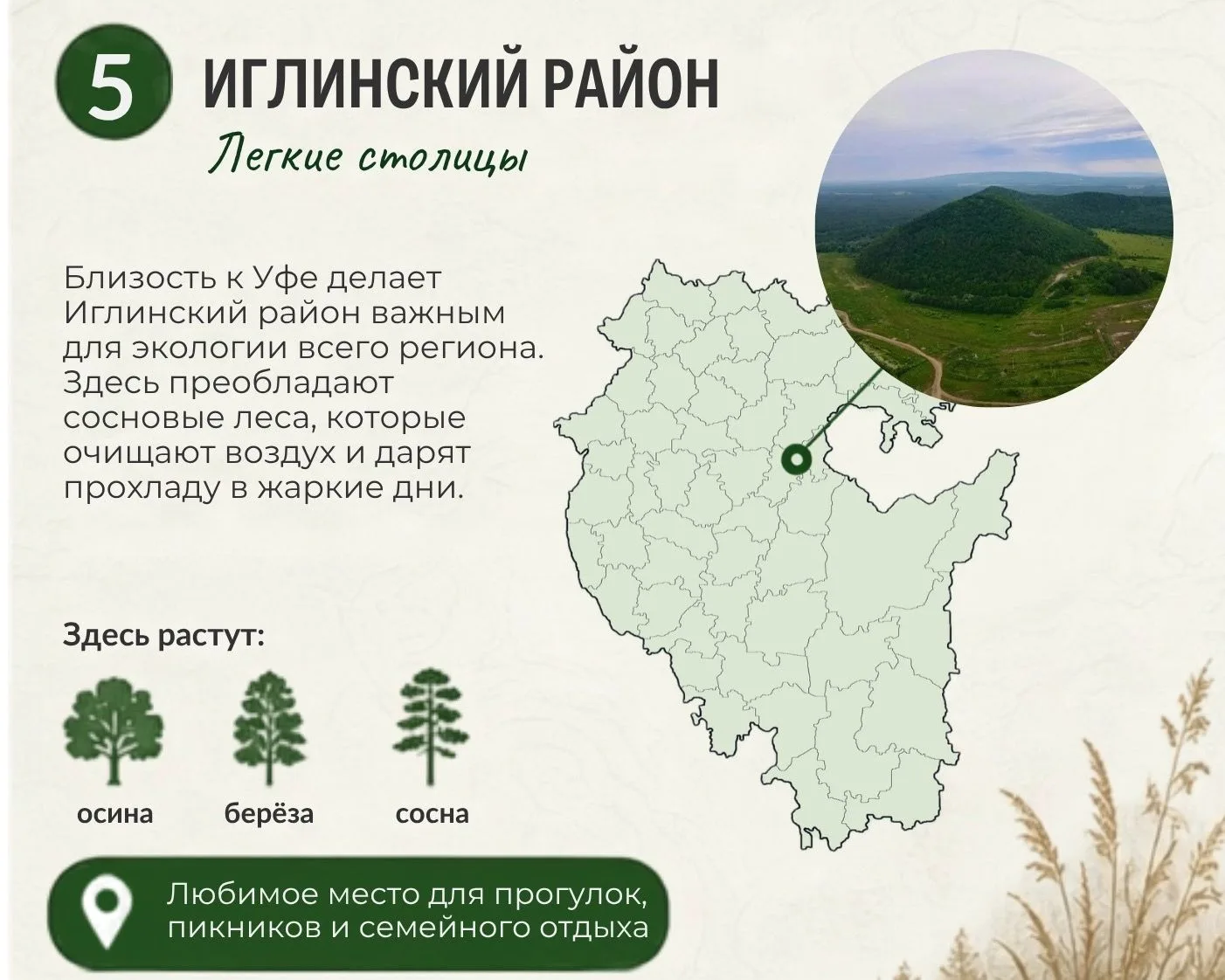 5 ИГЛИНСКИЙ РАЙОН

Легкие столицы

Близость к Уфе делает Иглинский район важным для экологии всего региона. Здесь преобладают сосновые леса, которые очищают воздух и дарят прохладу в жаркие дни.

Здесь растут:

осина

берёза

сосна

Любимое место для прогулок, пикников и семейного отдыха